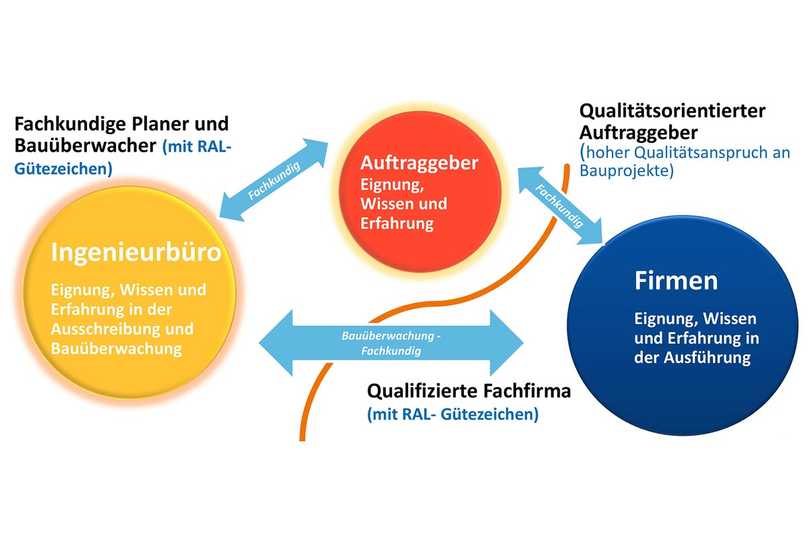 Fachkundige Planer und Bauüberwacher (mit RAL-Gütezeichen)

Fachkundig

Auftraggeber
Eignung, Wissen und Erfahrung

Qualitätsorientierter Auftraggeber
(hoher Qualitätsanspruch an Bauprojekte)

Fachkundig

Ingenieurbüro
Eignung, Wissen und Erfahrung in der Ausschreibung und Bauüberwachung

Bauüberwachung - Fachkundig

Firmen
Eignung, Wissen und Erfahrung in der Ausführung

Qualifizierte Fachfirma
(mit RAL- Gütezeichen)